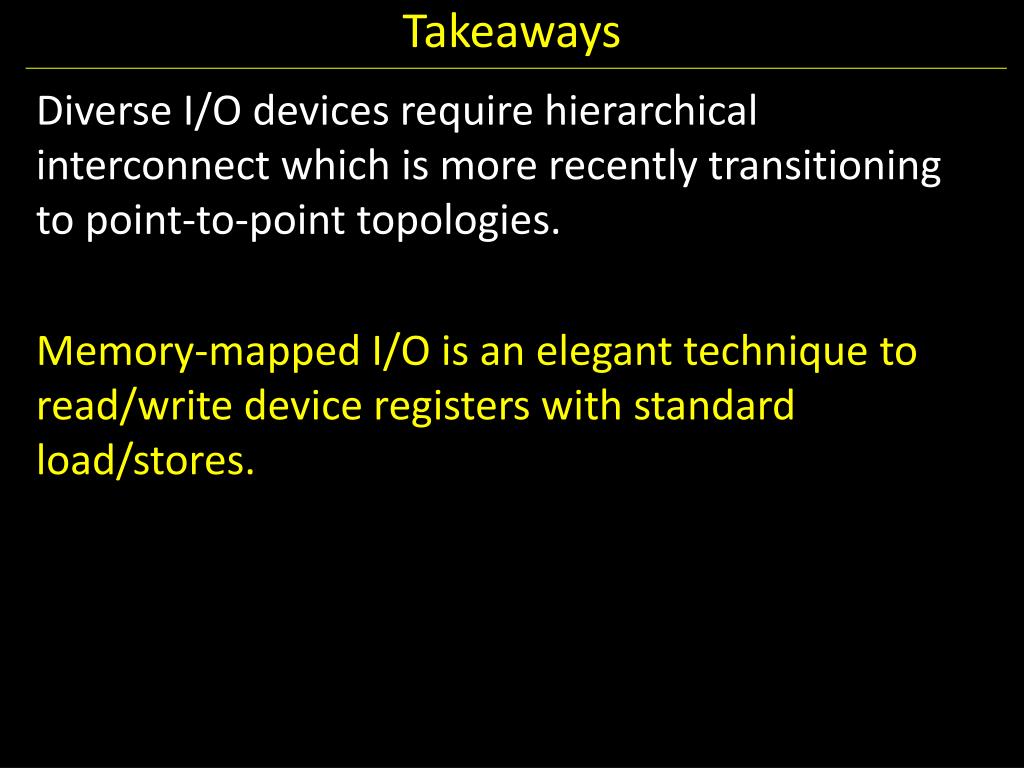 Takeaways

Diverse I/O devices require hierarchical interconnect which is more recently transitioning to point-to-point topologies.

Memory-mapped I/O is an elegant technique to read/write device registers with standard load/stores.